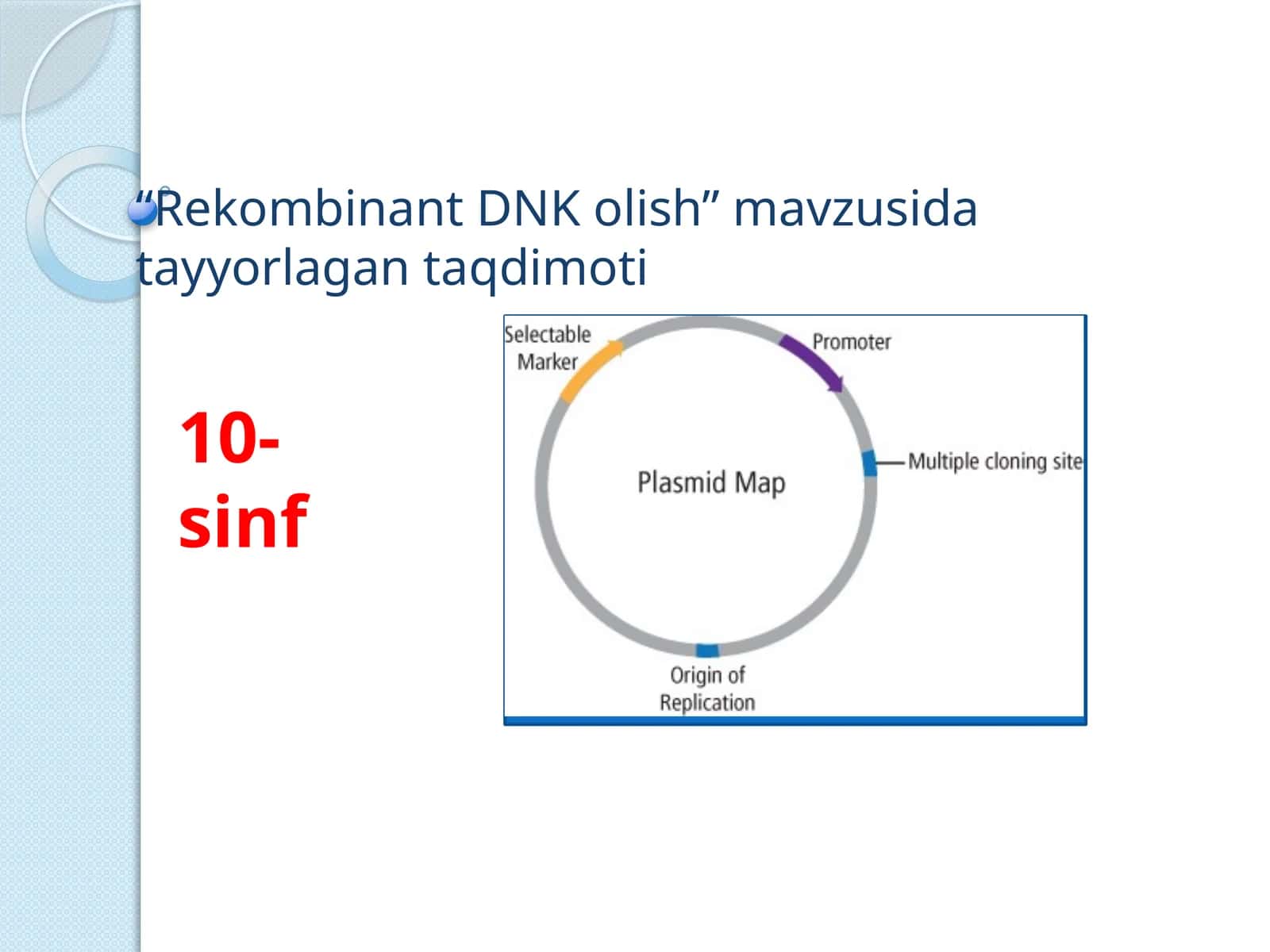 “Rekombinant DNK olish” mavzusida tayyorlagan taqdimoti

10-sinf

Selectable Marker

Promoter

Multiple cloning site

Plasmid Map

Origin of Replication